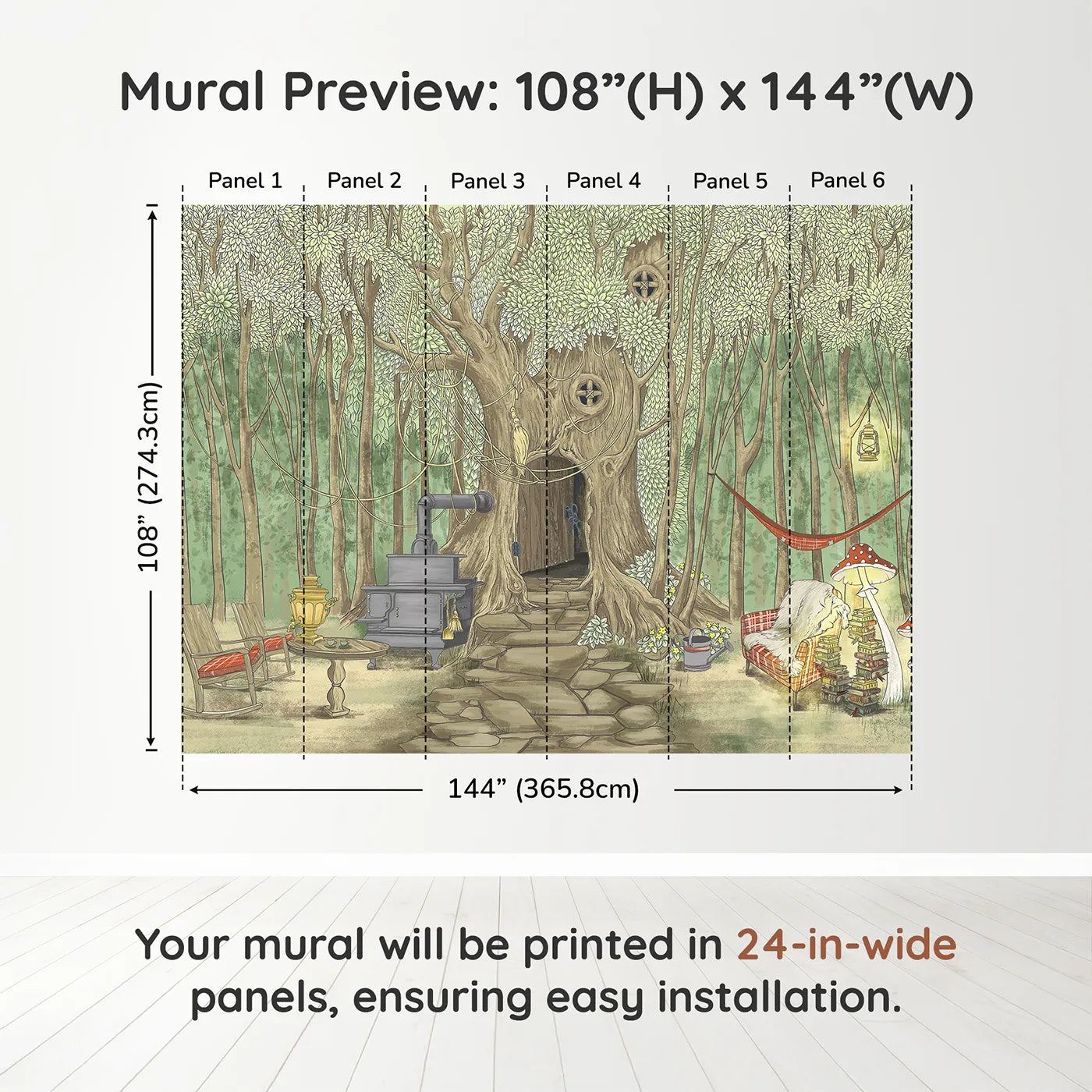 Mural Preview: 108”(H) x 144”(W)

Panel 1 Panel 2 Panel 3 Panel 4 Panel 5 Panel 6

108” (274.3cm)

144” (365.8cm)

Your mural will be printed in 24-in-wide panels, ensuring easy installation.